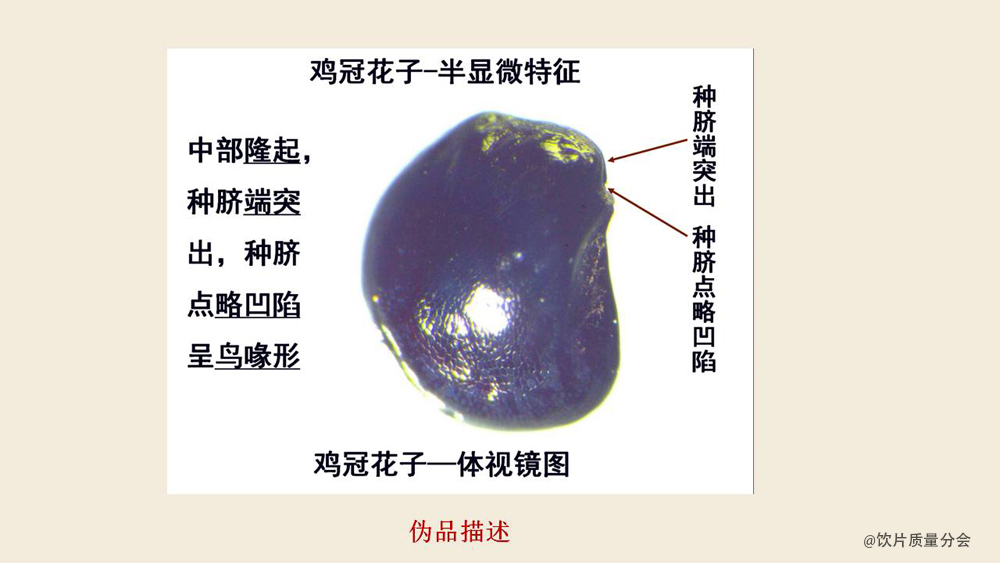 鸡冠花子-半显微特征

中部隆起，种脐端突出，种脐点略凹陷呈鸟喙形

种脐端突出

种脐点略凹陷

鸡冠花子—体视镜图

伪品描述

@饮片质量分会